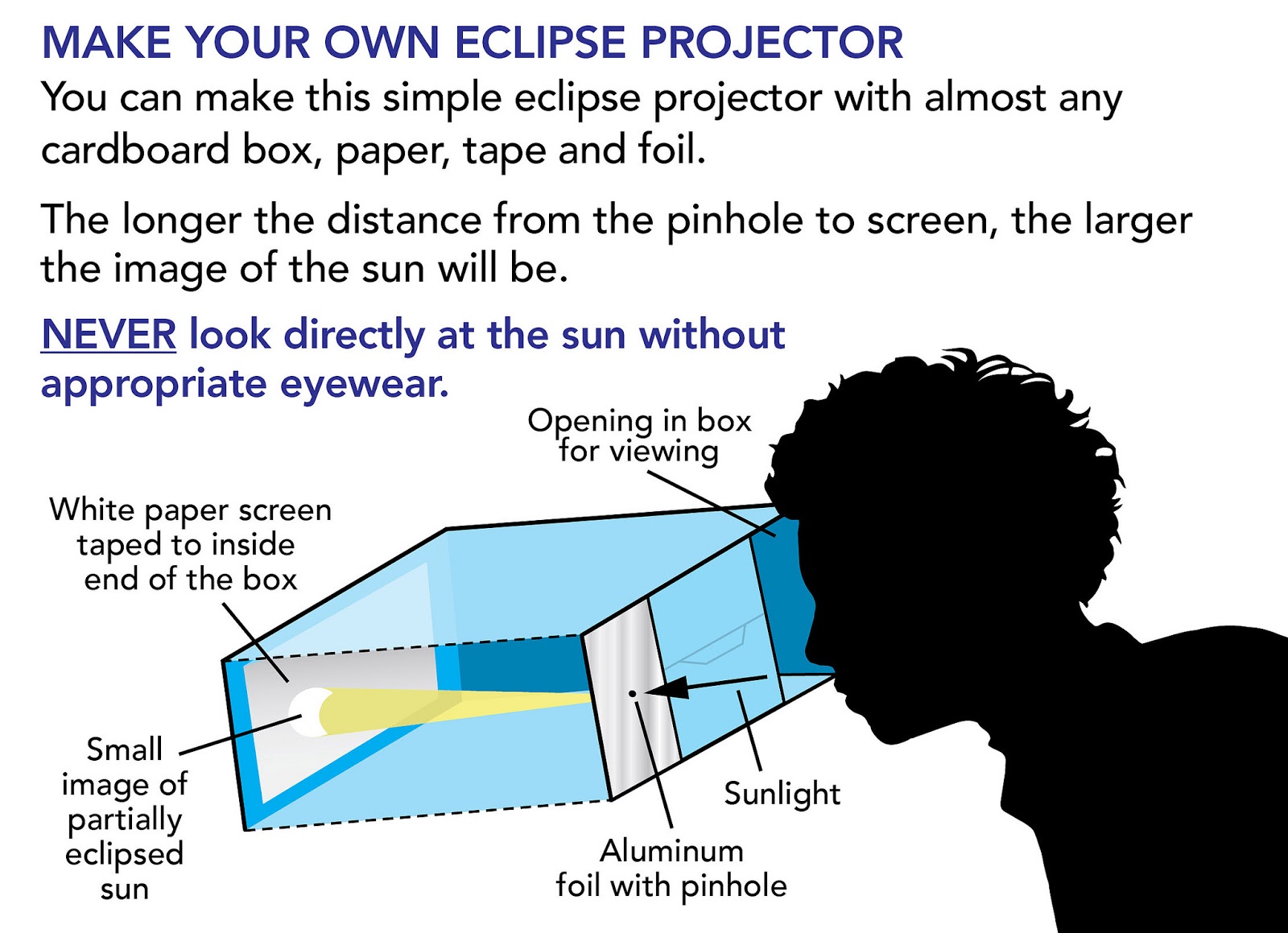 MAKE YOUR OWN ECLIPSE PROJECTOR

You can make this simple eclipse projector with almost any cardboard box, paper, tape and foil.

The longer the distance from the pinhole to screen, the larger the image of the sun will be.

NEVER look directly at the sun without appropriate eyewear.

Opening in box for viewing

White paper screen taped to inside end of the box

Small image of partially eclipsed sun

Sunlight

Aluminum foil with pinhole